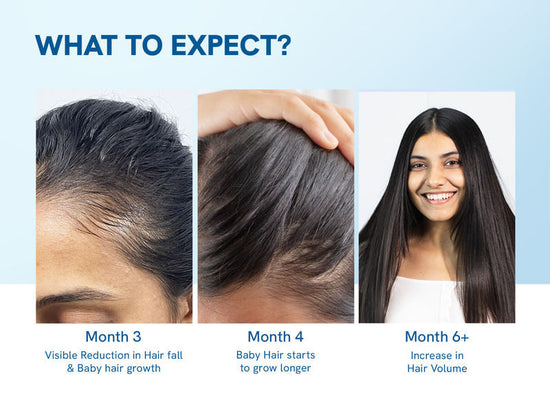 WHAT TO EXPECT?

Month 3
Visible Reduction in Hair fall & Baby hair growth

Month 4
Baby Hair starts to grow longer

Month 6+
Increase in Hair Volume